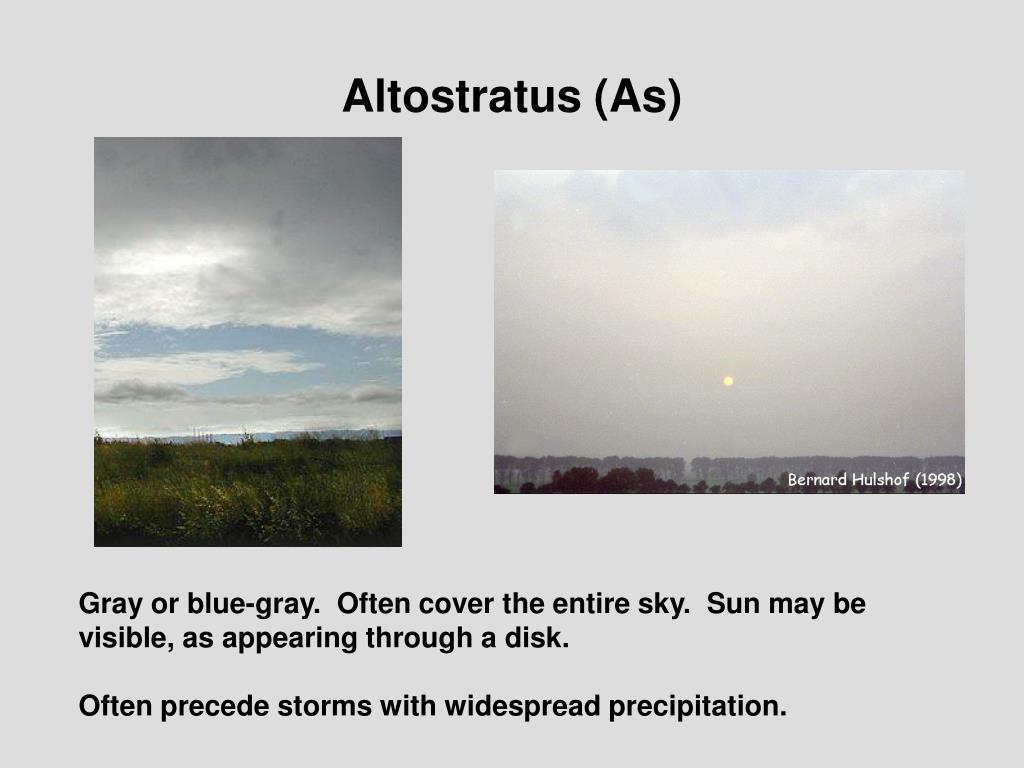 Altostratus (As)

Bernard Hulshof (1998)

Gray or blue-gray. Often cover the entire sky. Sun may be visible, as appearing through a disk.

Often precede storms with widespread precipitation.